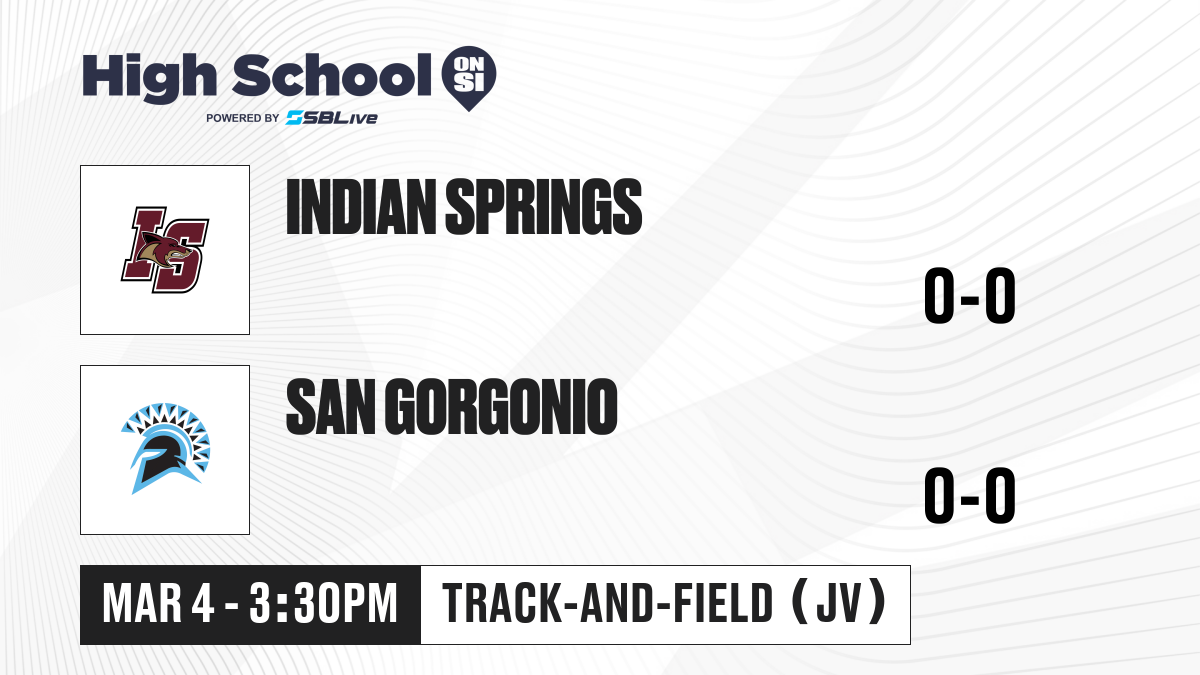 High School ON SI
POWERED BY SBLive

IS
INDIAN SPRINGS
0-0

SAN GORGONIO
0-0

MAR 4 - 3:30PM
TRACK-AND-FIELD (JV)